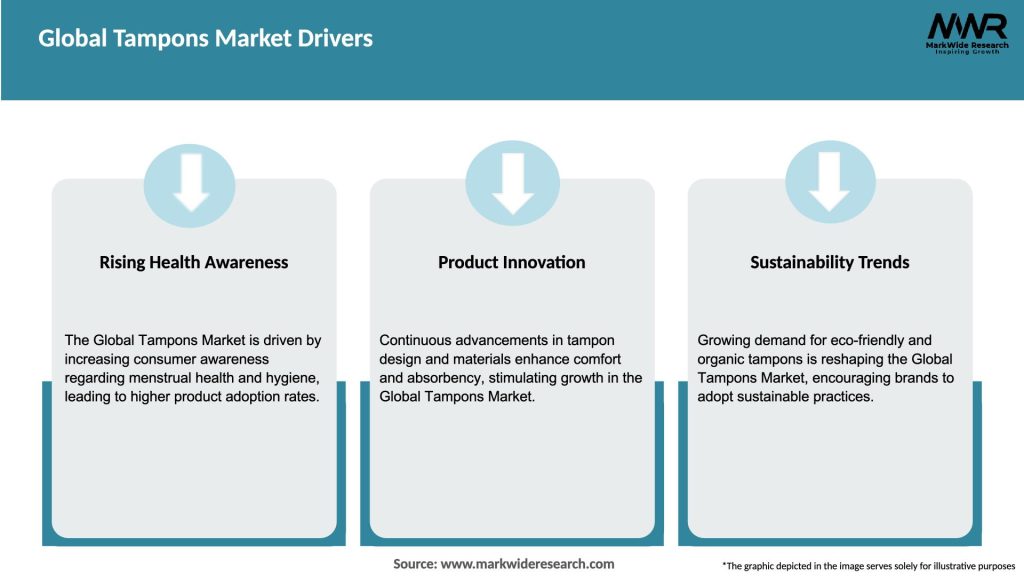 Global Tampons Market Drivers

MWR
MarkWide Research
Inspiring Growth

Rising Health Awareness

The Global Tampons Market is driven by increasing consumer awareness regarding menstrual health and hygiene, leading to higher product adoption rates.

Product Innovation

Continuous advancements in tampon design and materials enhance comfort and absorbency, stimulating growth in the Global Tampons Market.

Sustainability Trends

Growing demand for eco-friendly and organic tampons is reshaping the Global Tampons Market, encouraging brands to adopt sustainable practices.

Source: www.markwideresearch.com

*The graphic depicted in the image serves solely for illustrative purposes